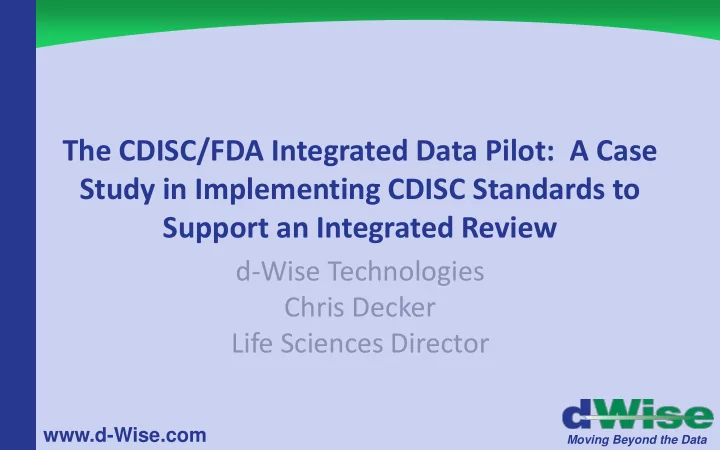 The CDISC/FDA Integrated Data Pilot: A Case Study in Implementing CDISC Standards to Support an Integrated Review

d-Wise Technologies
Chris Decker
Life Sciences Director

www.d-Wise.com

dWise
Moving Beyond the Data